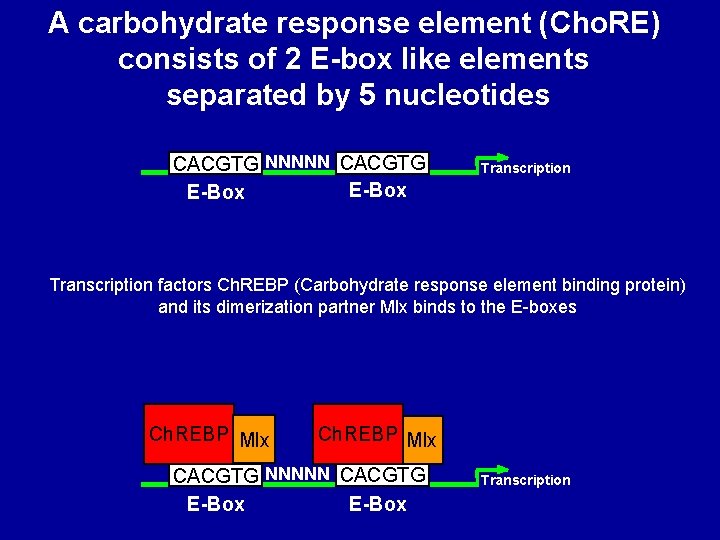 A carbohydrate response element (ChoRE) consists of 2 E-box like elements separated by 5 nucleotides

CACGTG NNNNN CACGTG Transcription

E-Box E-Box

Transcription factors ChREBP (Carbohydrate response element binding protein) and its dimerization partner Mlx binds to the E-boxes

ChREBP Mlx ChREBP Mlx

CACGTG NNNNN CACGTG Transcription

E-Box E-Box